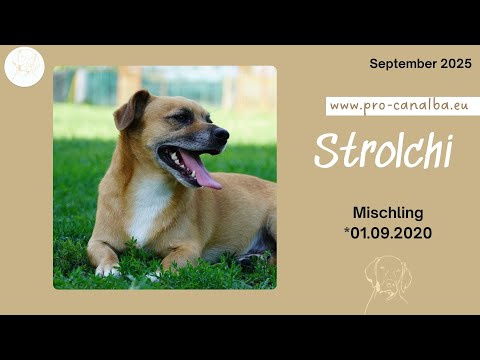 September 2025

www.pro-canalba.eu

Strolchi

Mischling
*01.09.2020